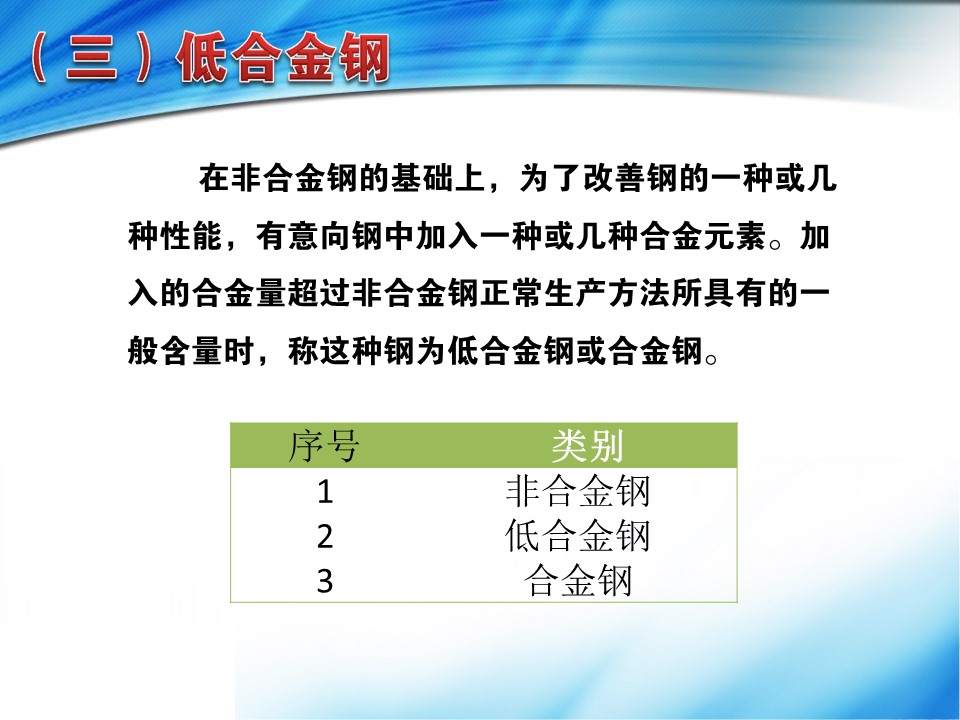 （三）低合金钢

在非合金钢的基础上，为了改善钢的一种或几种性能，有意向钢中加入一种或几种合金元素。加入的合金量超过非合金钢正常生产方法所具有的一般含量时，称这种钢为低合金钢或合金钢。

| 序号 | 类别 |
|---|---|
| 1 | 非合金钢 |
| 2 | 低合金钢 |
| 3 | 合金钢 |